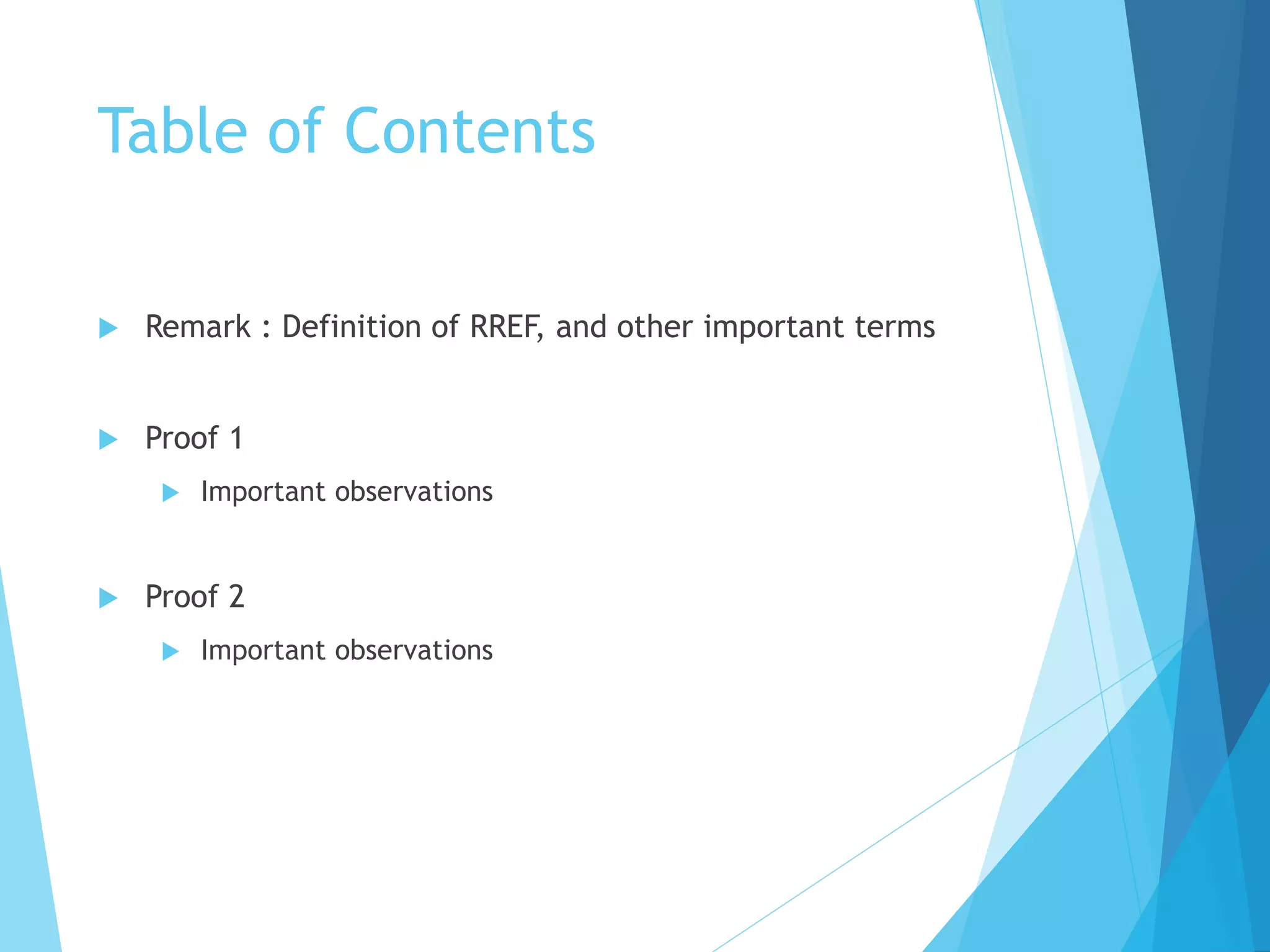 Table of Contents

Remark : Definition of RREF, and other important terms

Proof 1

Important observations

Proof 2

Important observations